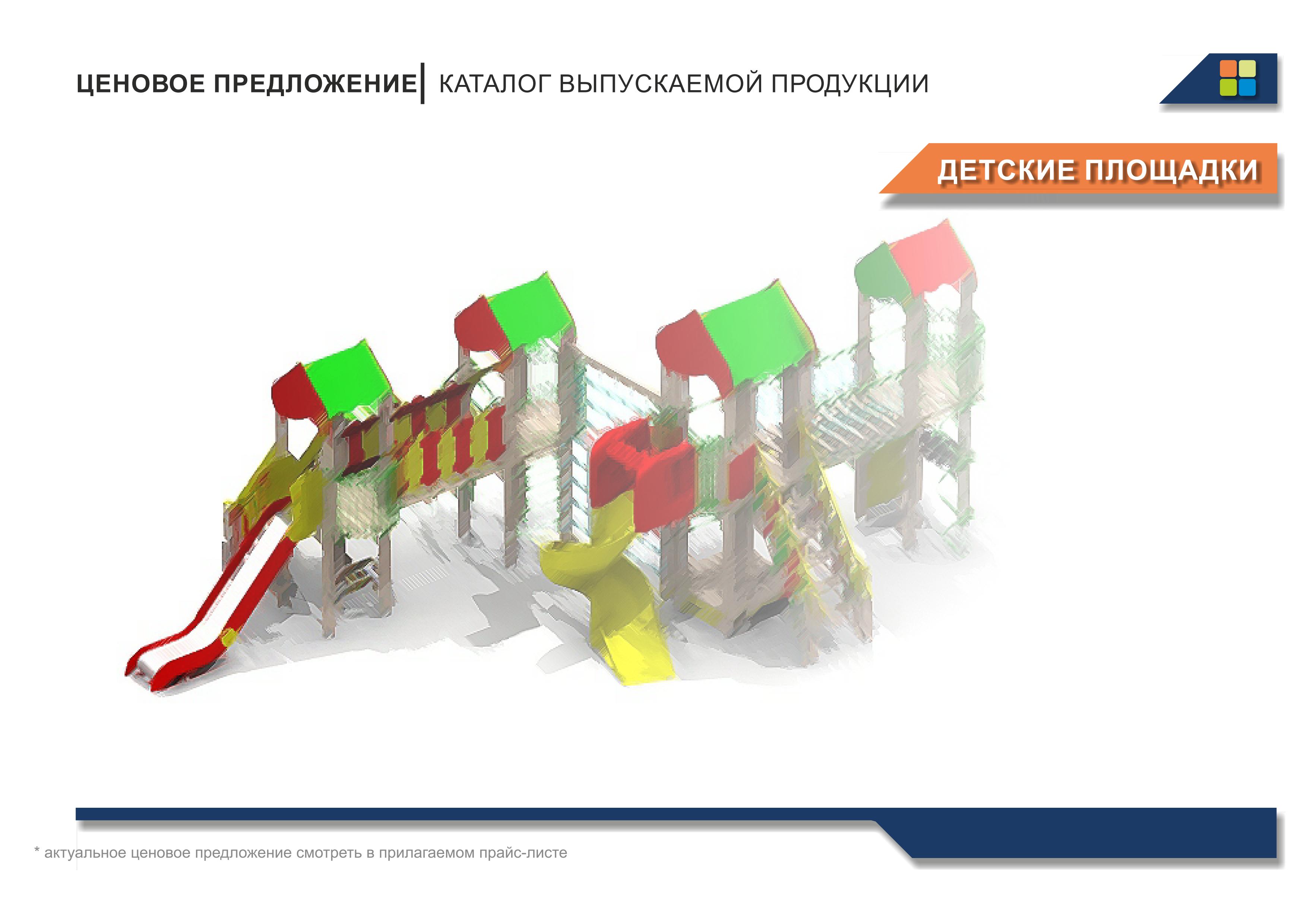 ЦЕНОВОЕ ПРЕДЛОЖЕНИЕ | КАТАЛОГ ВЫПУСКАЕМОЙ ПРОДУКЦИИ

ДЕТСКИЕ ПЛОЩАДКИ

* актуальное ценовое предложение смотреть в прилагаемом прайс-листе